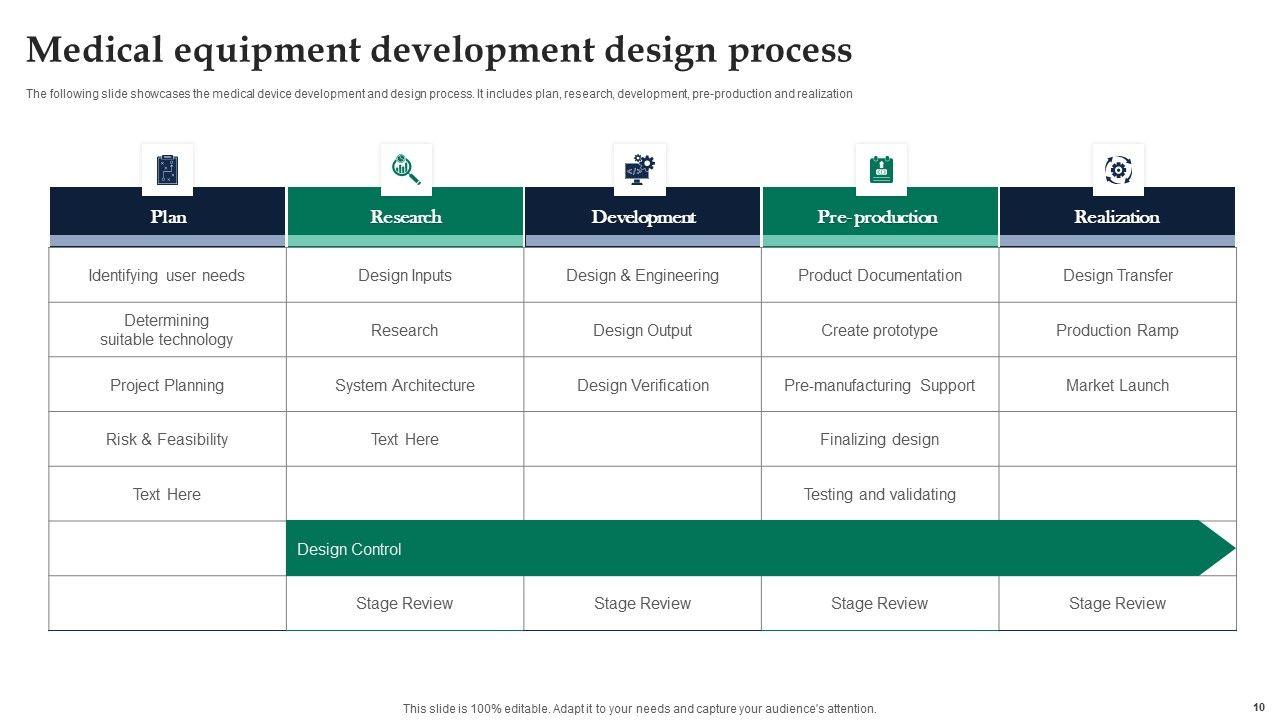 Medical equipment development design process

The following slide showcases the medical device development and design process. It includes plan, research, development, pre-production and realization

| Plan | Research | Development | Pre-production | Realization |
|---|---|---|---|---|
| Identifying user needs | Design Inputs | Design & Engineering | Product Documentation | Design Transfer |
| Determining suitable technology | Research | Design Output | Create prototype | Production Ramp |
| Project Planning | System Architecture | Design Verification | Pre-manufacturing Support | Market Launch |
| Risk & Feasibility | Text Here | | Finalizing design | |
| Text Here | | | Testing and validating | |
| | Design Control | | | |
| | Stage Review | Stage Review | Stage Review | Stage Review |

This slide is 100% editable. Adapt it to your needs and capture your audience's attention.

10